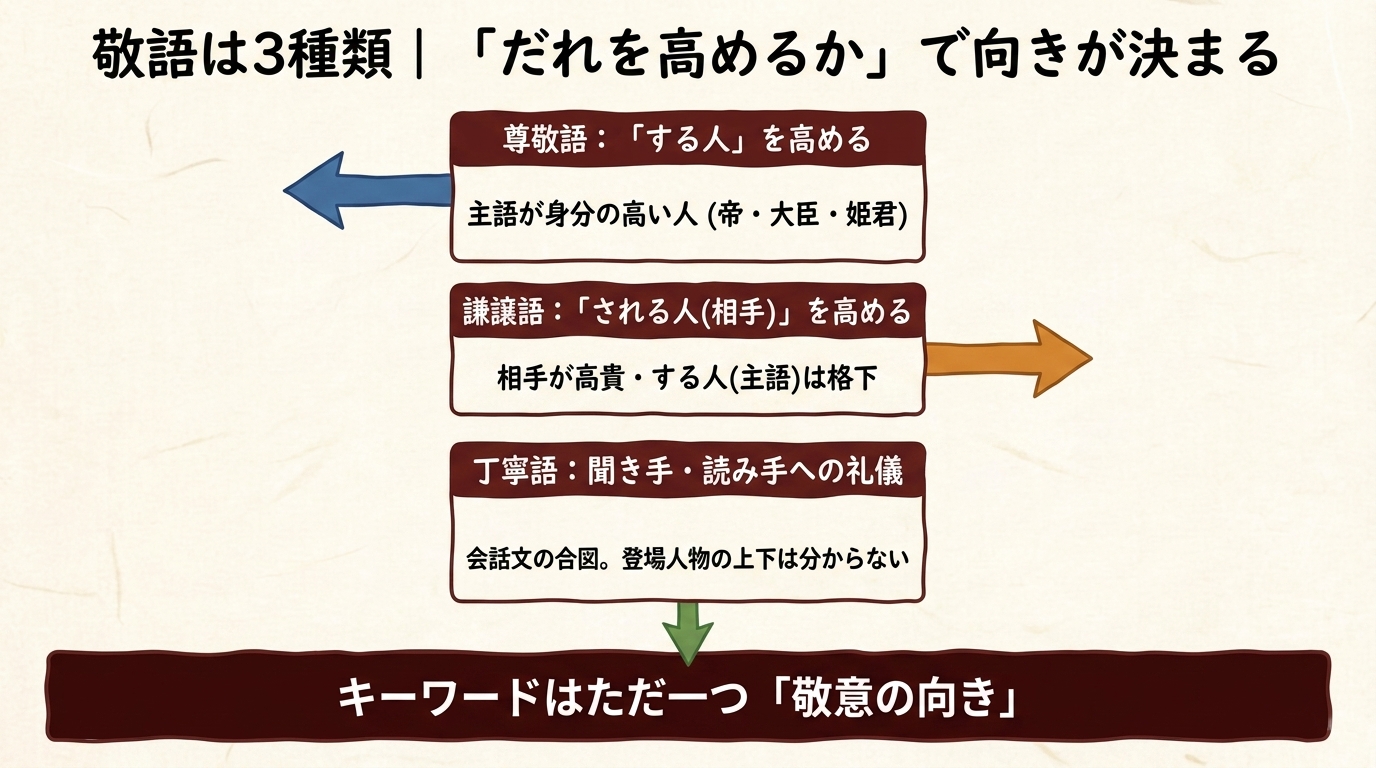 敬語は3種類｜「だれを高めるか」で向きが決まる

尊敬語：「する人」を高める

主語が身分の高い人 (帝・大臣・姫君)

謙譲語：「される人(相手)」を高める

相手が高貴・する人(主語)は格下

丁寧語：聞き手・読み手への礼儀

会話文の合図。登場人物の上下は分からない

キーワードはただ一つ「敬意の向き」